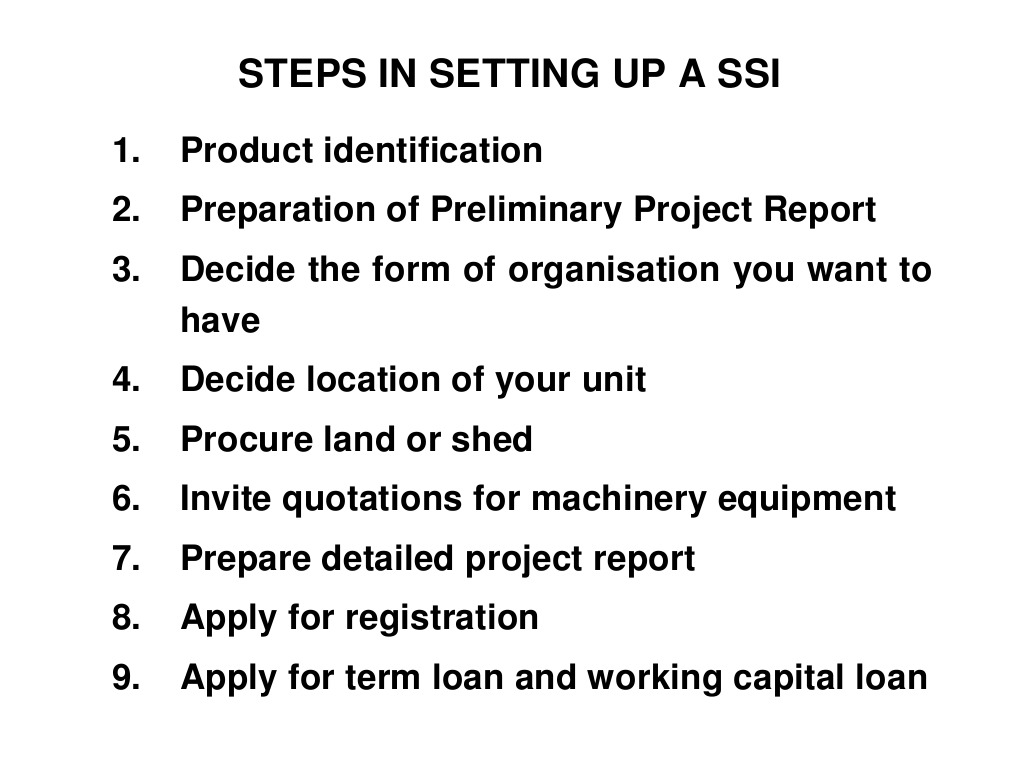 STEPS IN SETTING UP A SSI

1. Product identification
2. Preparation of Preliminary Project Report
3. Decide the form of organisation you want to have
4. Decide location of your unit
5. Procure land or shed
6. Invite quotations for machinery equipment
7. Prepare detailed project report
8. Apply for registration
9. Apply for term loan and working capital loan